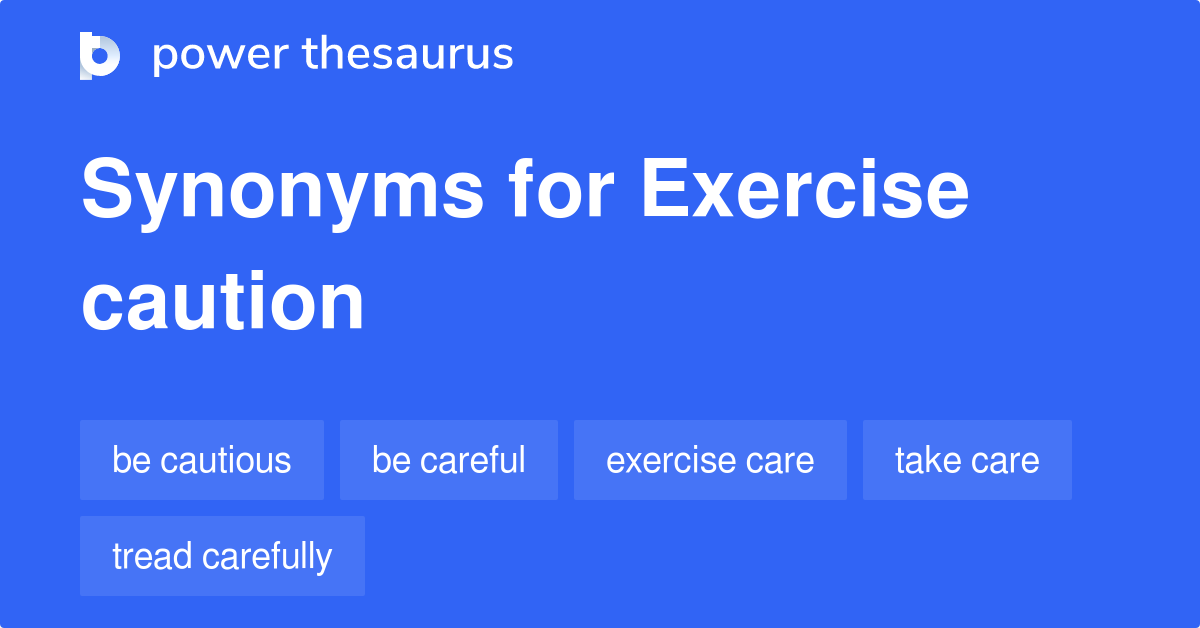 power thesaurus

Synonyms for Exercise caution

be cautious
be careful
exercise care
take care
tread carefully